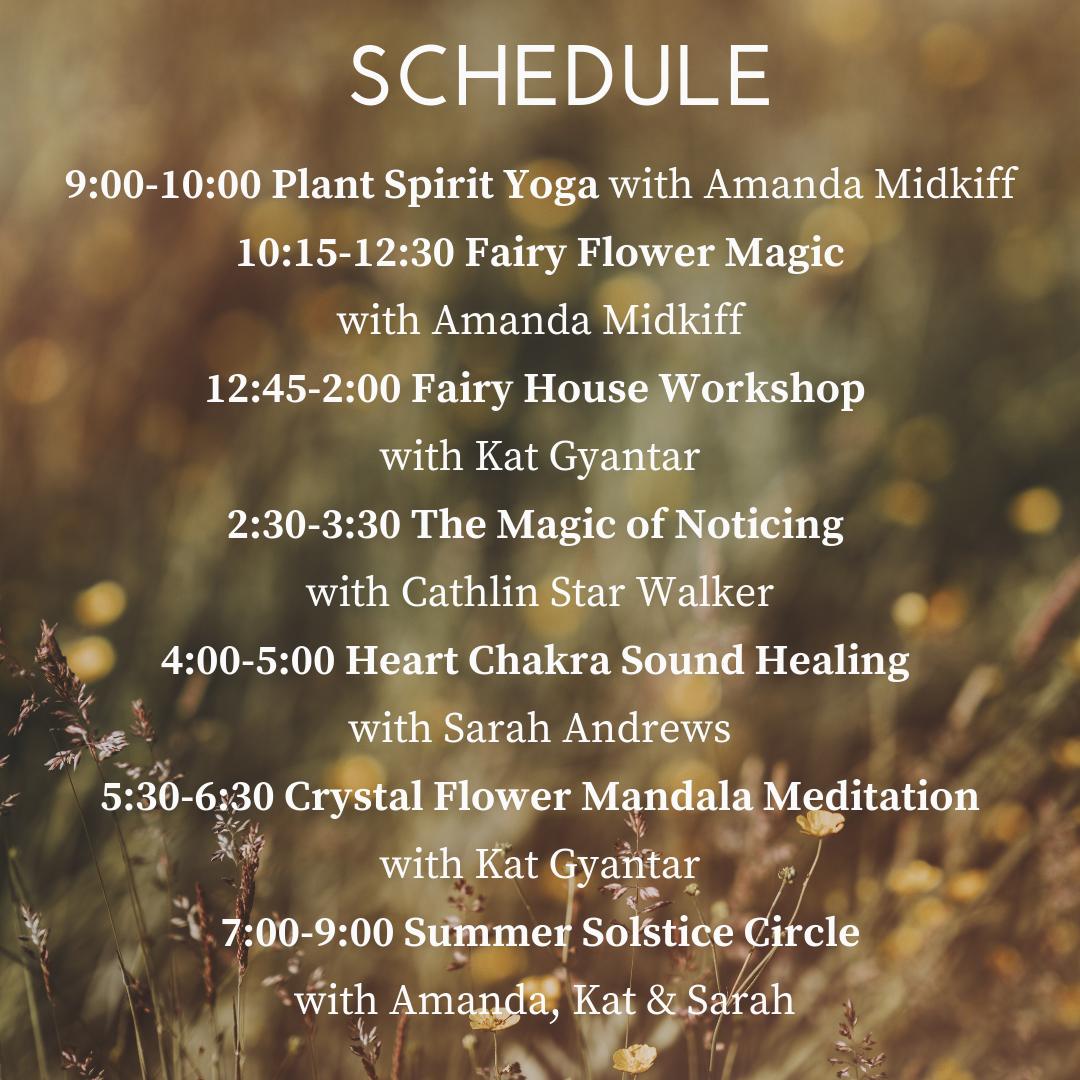 SCHEDULE

9:00-10:00 Plant Spirit Yoga with Amanda Midkiff

10:15-12:30 Fairy Flower Magic with Amanda Midkiff

12:45-2:00 Fairy House Workshop with Kat Gyantar

2:30-3:30 The Magic of Noticing with Cathlin Star Walker

4:00-5:00 Heart Chakra Sound Healing with Sarah Andrews

5:30-6:30 Crystal Flower Mandala Meditation with Kat Gyantar

7:00-9:00 Summer Solstice Circle with Amanda, Kat & Sarah